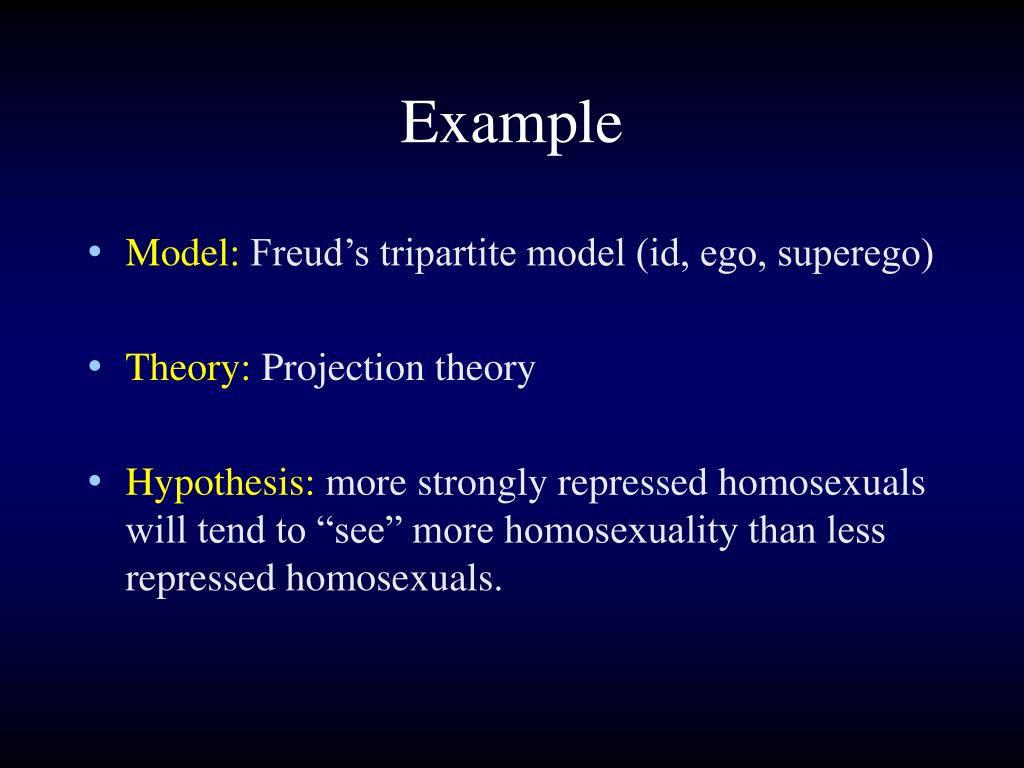 Example

• Model: Freud’s tripartite model (id, ego, superego)

• Theory: Projection theory

• Hypothesis: more strongly repressed homosexuals will tend to “see” more homosexuality than less repressed homosexuals.